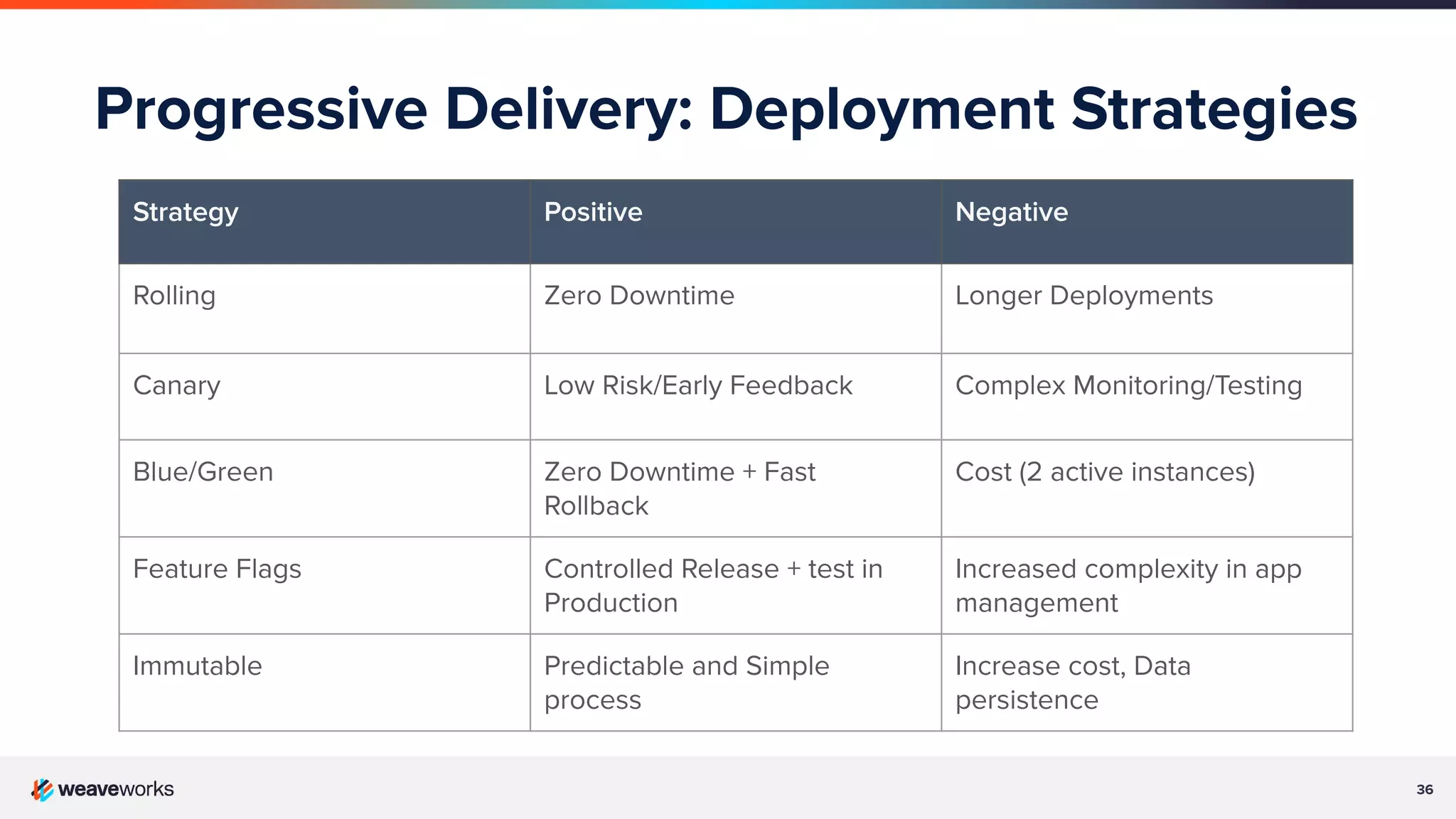 Progressive Delivery: Deployment Strategies

| Strategy | Positive | Negative |
|---|---|---|
| Rolling | Zero Downtime | Longer Deployments |
| Canary | Low Risk/Early Feedback | Complex Monitoring/Testing |
| Blue/Green | Zero Downtime + Fast Rollback | Cost (2 active instances) |
| Feature Flags | Controlled Release + test in Production | Increased complexity in app management |
| Immutable | Predictable and Simple process | Increase cost, Data persistence |

weaveworks

36